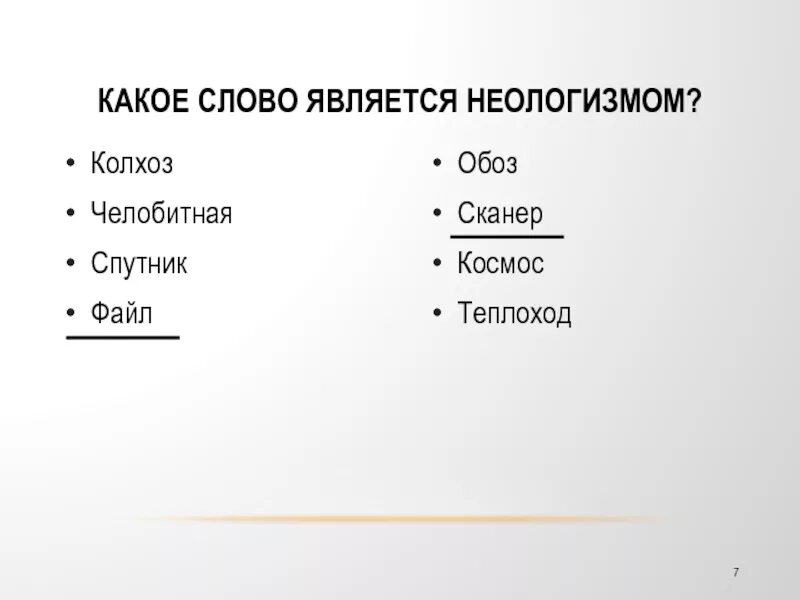 КАКОЕ СЛОВО ЯВЛЯЕТСЯ НЕОЛОГИЗМОМ?

• Колхоз
• Челобитная
• Спутник
• Файл

• Обоз
• Сканер
• Космос
• Теплоход

7